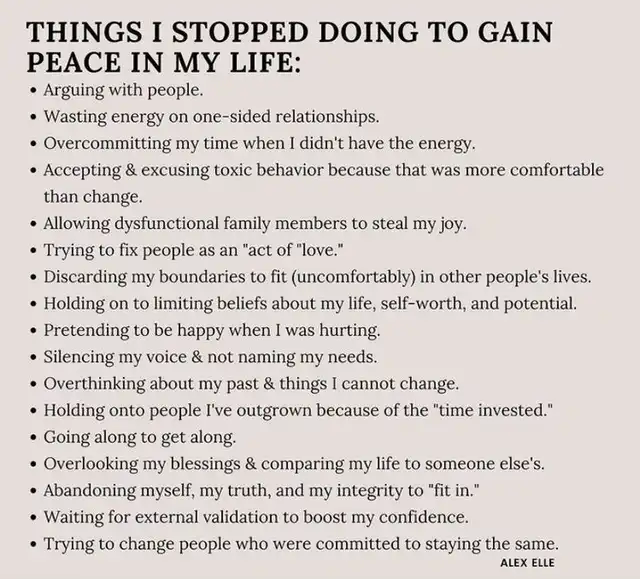 THINGS I STOPPED DOING TO GAIN PEACE IN MY LIFE:

• Arguing with people.
• Wasting energy on one-sided relationships.
• Overcommitting my time when I didn't have the energy.
• Accepting & excusing toxic behavior because that was more comfortable than change.
• Allowing dysfunctional family members to steal my joy.
• Trying to fix people as an "act of "love."
• Discarding my boundaries to fit (uncomfortably) in other people's lives.
• Holding on to limiting beliefs about my life, self-worth, and potential.
• Pretending to be happy when I was hurting.
• Silencing my voice & not naming my needs.
• Overthinking about my past & things I cannot change.
• Holding onto people I've outgrown because of the "time invested."
• Going along to get along.
• Overlooking my blessings & comparing my life to someone else's.
• Abandoning myself, my truth, and my integrity to "fit in."
• Waiting for external validation to boost my confidence.
• Trying to change people who were committed to staying the same.

ALEX ELLE